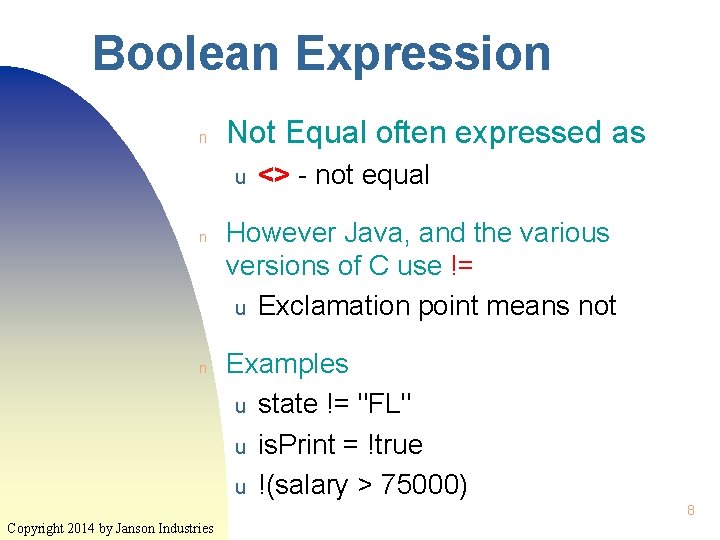 Boolean Expression

n Not Equal often expressed as

u <> - not equal

n However Java, and the various versions of C use !=

u Exclamation point means not

n Examples

u state != "FL"

u isPrint = !true

u !(salary > 75000)

Copyright 2014 by Janson Industries

8